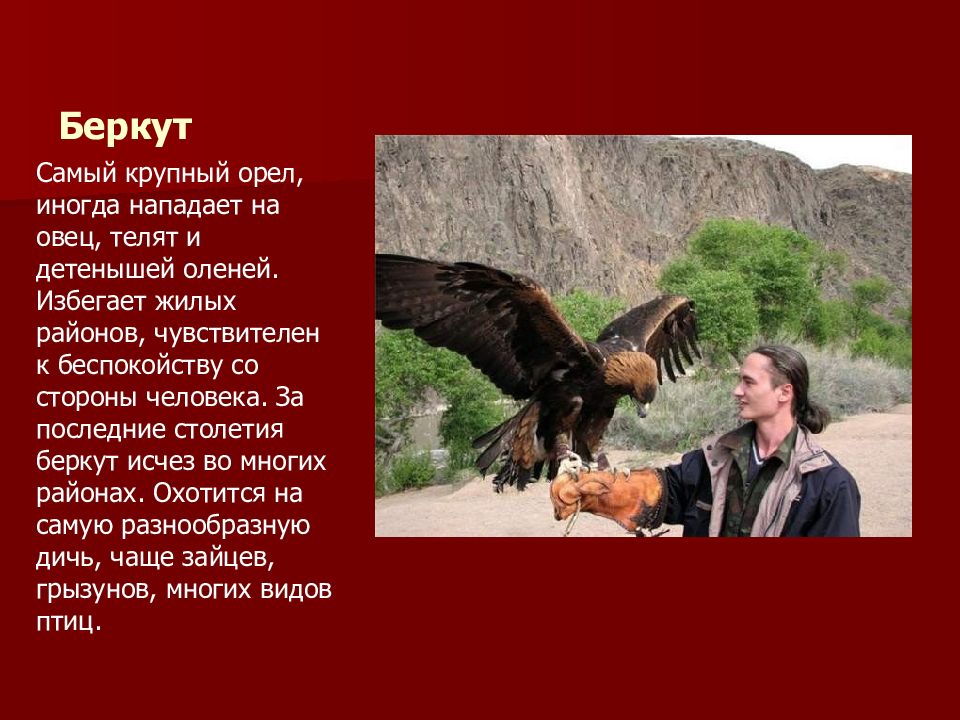 Беркут

Самый крупный орел, иногда нападает на овец, телят и детенышей оленей. Избегает жилых районов, чувствителен к беспокойству со стороны человека. За последние столетия беркут исчез во многих районах. Охотится на самую разнообразную дичь, чаще зайцев, грызунов, многих видов птиц.